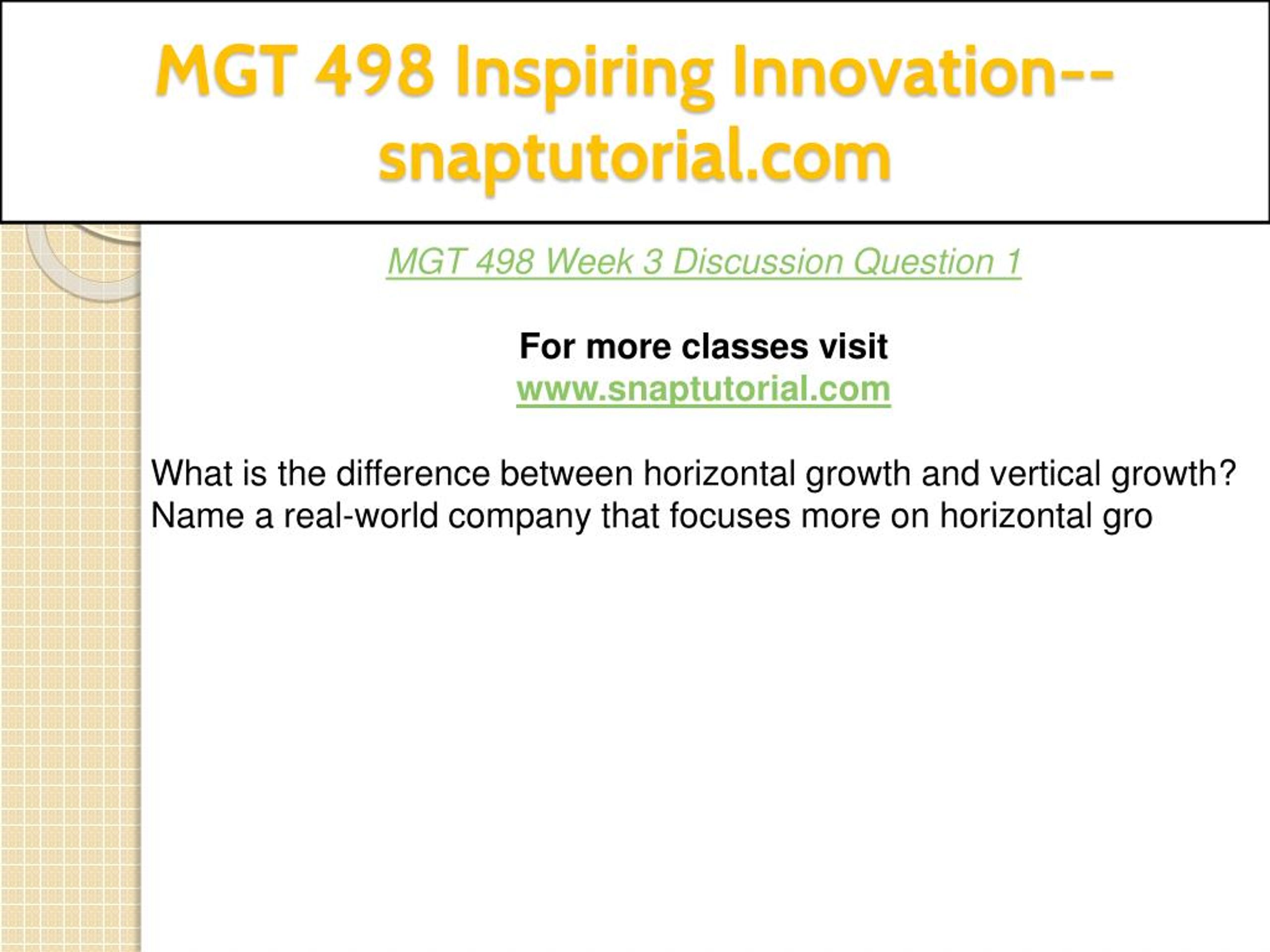 MGT 498 Inspiring Innovation--snaptutorial.com

MGT 498 Week 3 Discussion Question 1

For more classes visit
www.snaptutorial.com

What is the difference between horizontal growth and vertical growth? Name a real-world company that focuses more on horizontal gro